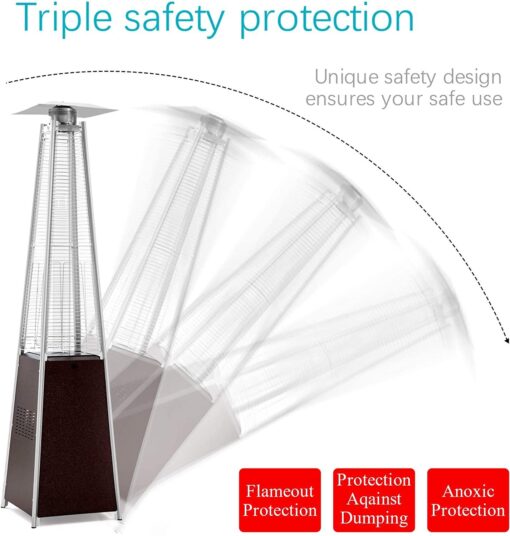 Triple safety protection

Unique safety design ensures your safe use

Flameout Protection

Protection Aqainst Dumping

Anoxic Protection